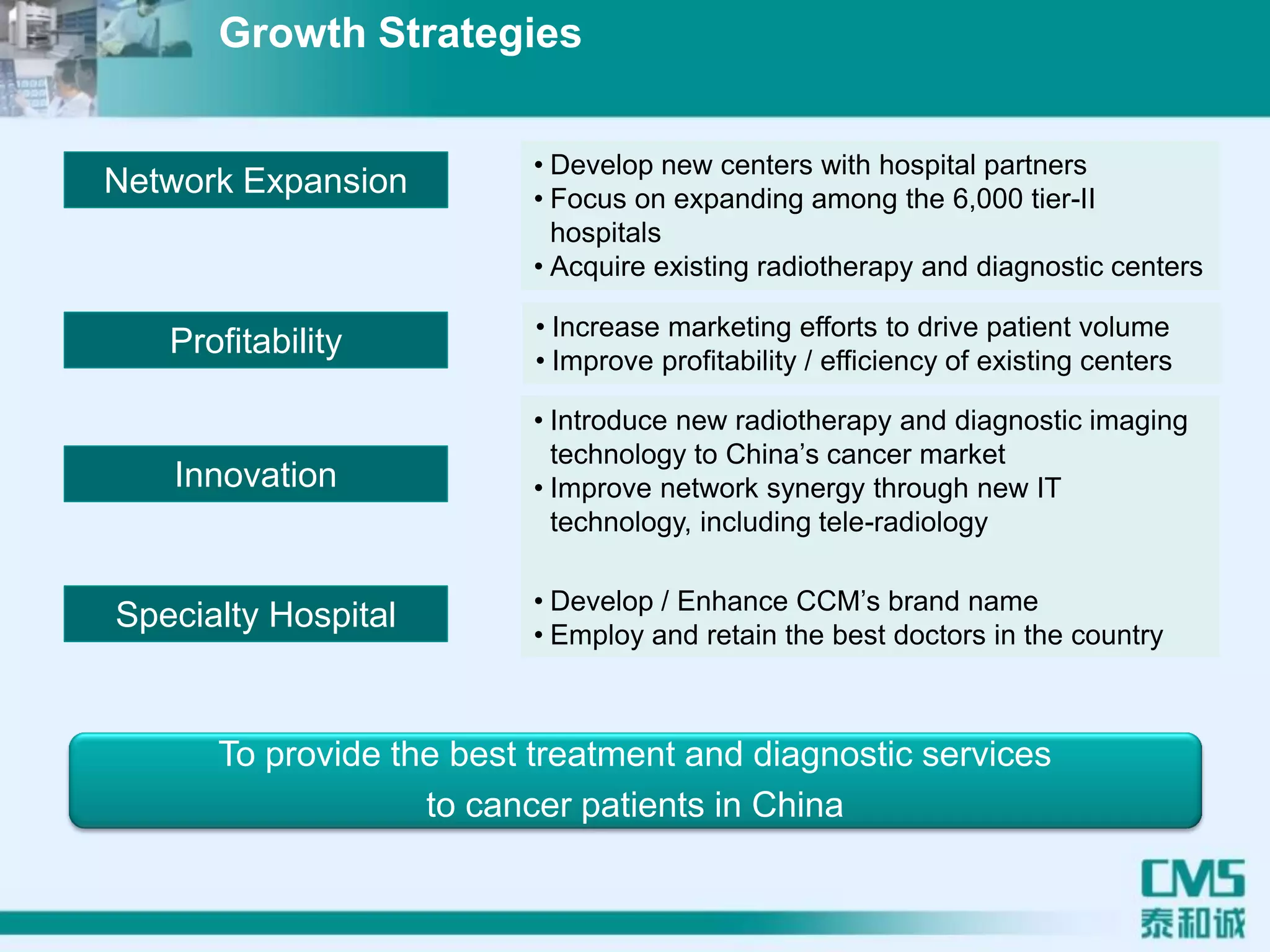 Growth Strategies

Network Expansion

• Develop new centers with hospital partners
• Focus on expanding among the 6,000 tier-II hospitals
• Acquire existing radiotherapy and diagnostic centers

Profitability

• Increase marketing efforts to drive patient volume
• Improve profitability / efficiency of existing centers

Innovation

• Introduce new radiotherapy and diagnostic imaging technology to China's cancer market
• Improve network synergy through new IT technology, including tele-radiology

Specialty Hospital

• Develop / Enhance CCM's brand name
• Employ and retain the best doctors in the country

To provide the best treatment and diagnostic services to cancer patients in China

CMS
泰和诚